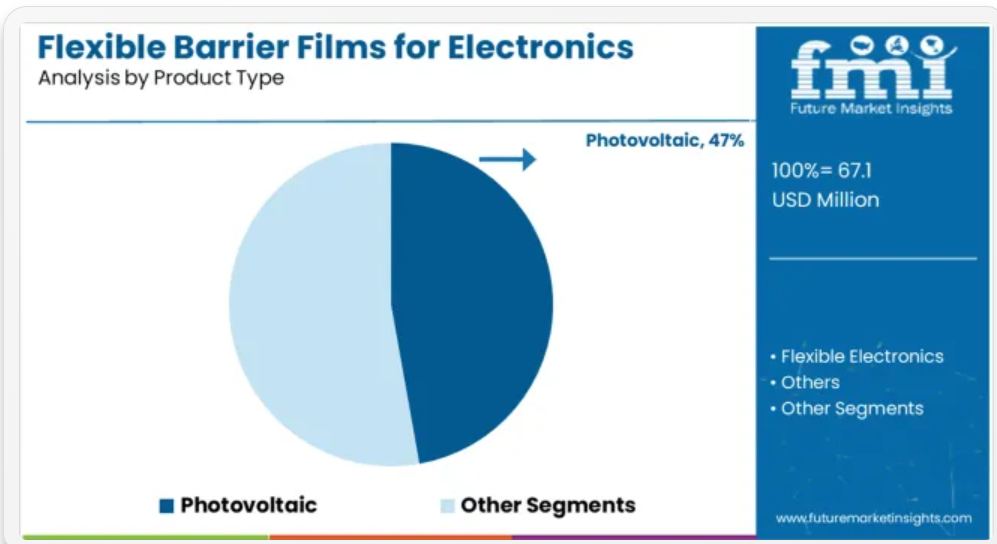 Flexible Barrier Films for Electronics
Analysis by Product Type

Photovoltaic, 47%

Photovoltaic
Other Segments

fmi
Future Market Insights

100%= 67.1
USD Million

• Flexible Electronics
• Others
• Other Segments

www.futuremarketinsights.com